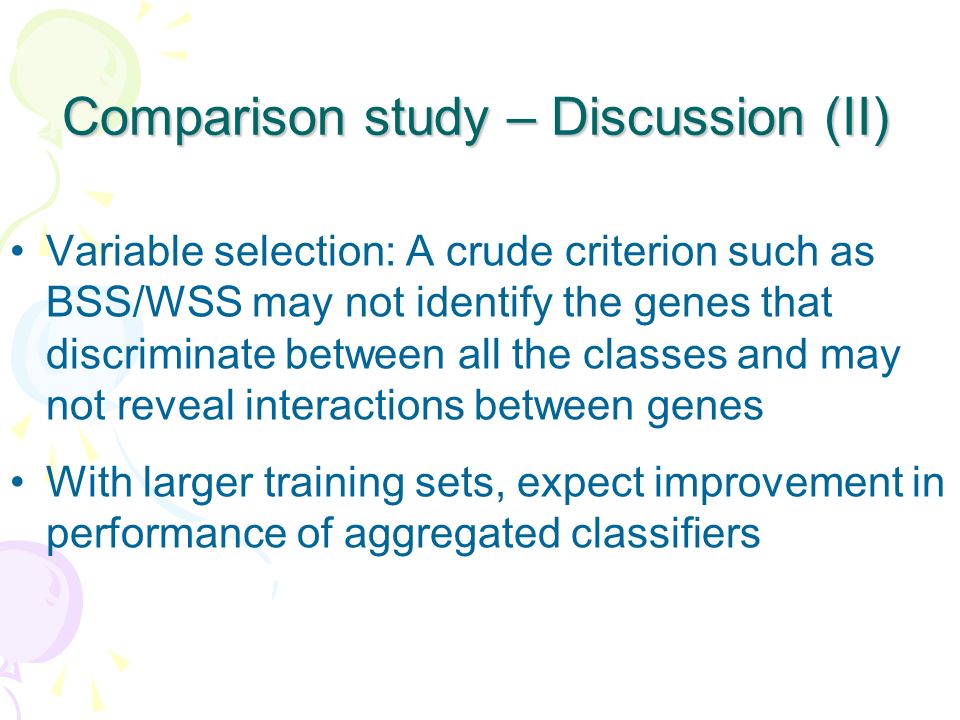 Comparison study – Discussion (II)

• Variable selection: A crude criterion such as BSS/WSS may not identify the genes that discriminate between all the classes and may not reveal interactions between genes

• With larger training sets, expect improvement in performance of aggregated classifiers